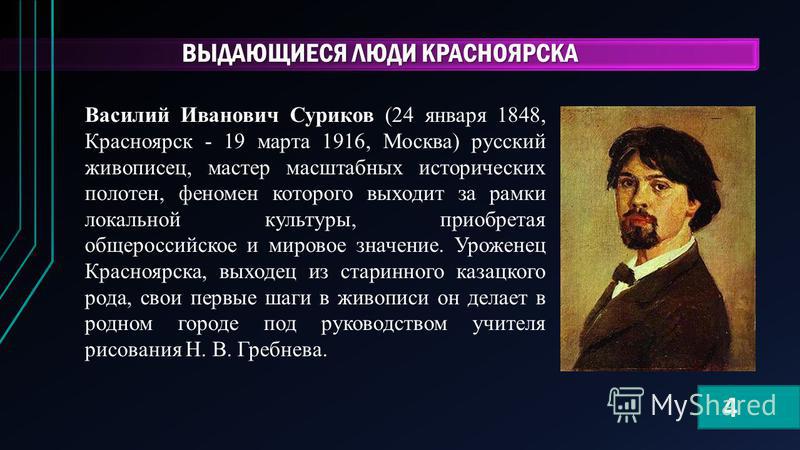 ВЫДАЮЩИЕСЯ ЛЮДИ КРАСНОЯРСКА

Василий Иванович Суриков (24 января 1848, Красноярск - 19 марта 1916, Москва) русский живописец, мастер масштабных исторических полотен, феномен которого выходит за рамки локальной культуры, приобретая общероссийское и мировое значение. Уроженец Красноярска, выходец из старинного казацкого рода, свои первые шаги в живописи он делает в родном городе под руководством учителя рисования Н. В. Гребнева.

MyShared

4